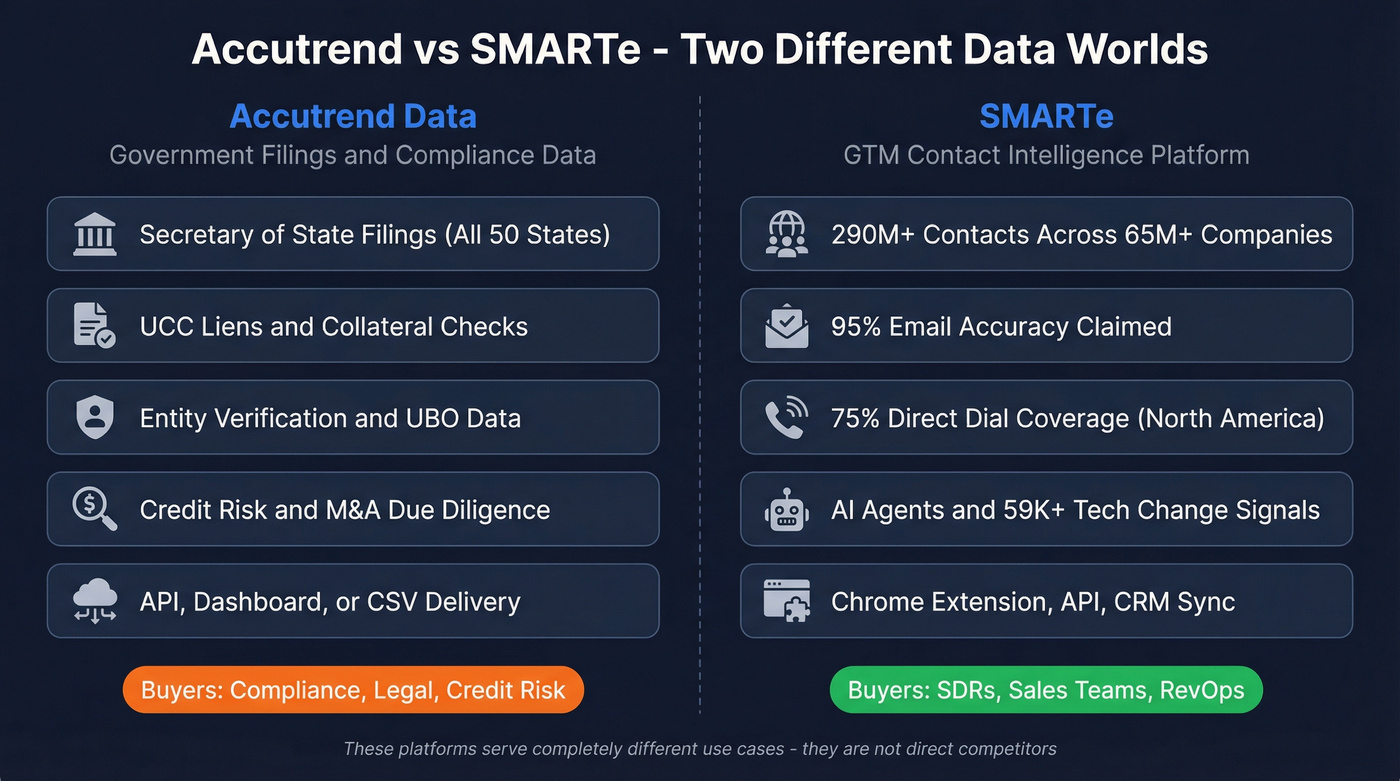 Accutrend vs SMARTe - Two Different Data Worlds

Accutrend Data
Government Filings and Compliance Data

Secretary of State Filings (All 50 States)

UCC Liens and Collateral Checks

Entity Verification and UBO Data

Credit Risk and M&A Due Diligence

API, Dashboard, or CSV Delivery

Buyers: Compliance, Legal, Credit Risk

SMARTe
GTM Contact Intelligence Platform

290M+ Contacts Across 65M+ Companies

95% Email Accuracy Claimed

75% Direct Dial Coverage (North America)

AI Agents and 59K+ Tech Change Signals

Chrome Extension, API, CRM Sync

Buyers: SDRs, Sales Teams, RevOps

These platforms serve completely different use cases - they are not direct competitors